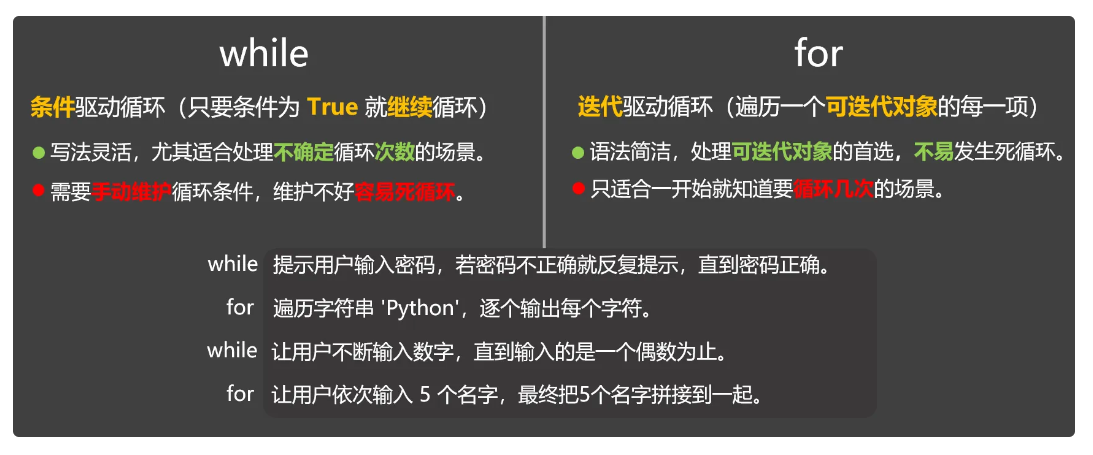 while

条件驱动循环（只要条件为 True 就继续循环）

● 写法灵活，尤其适合处理不确定循环次数的场景。

● 需要手动维护循环条件，维护不好容易死循环。

for

迭代驱动循环（遍历一个可迭代对象的每一项）

● 语法简洁，处理可迭代对象的首选，不易发生死循环。

● 只适合一开始就知道要循环几次的场景。

while 提示用户输入密码，若密码不正确就反复提示，直到密码正确。

for 遍历字符串 'Python'，逐个输出每个字符。

while 让用户不断输入数字，直到输入的是一个偶数为止。

for 让用户依次输入 5 个名字，最终把5个名字拼接到一起。